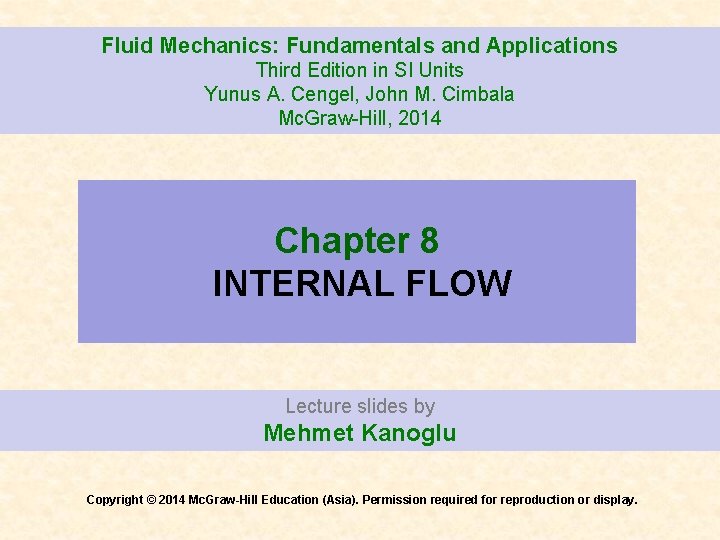 Fluid Mechanics: Fundamentals and Applications
Third Edition in SI Units
Yunus A. Cengel, John M. Cimbala
McGraw-Hill, 2014

Chapter 8
INTERNAL FLOW

Lecture slides by
Mehmet Kanoglu

Copyright © 2014 McGraw-Hill Education (Asia). Permission required for reproduction or display.